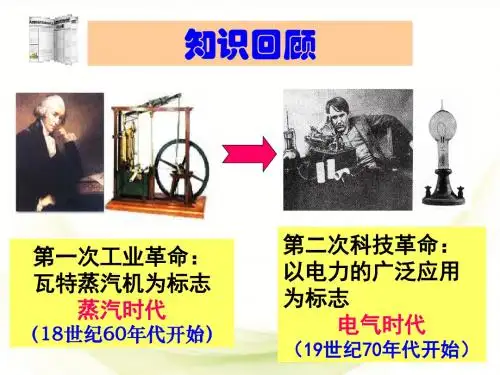 知识回顾

第一次工业革命：
瓦特蒸汽机为标志
蒸汽时代
（18世纪60年代开始）

第二次科技革命：
以电力的广泛应用为标志
电气时代
（19世纪70年代开始）